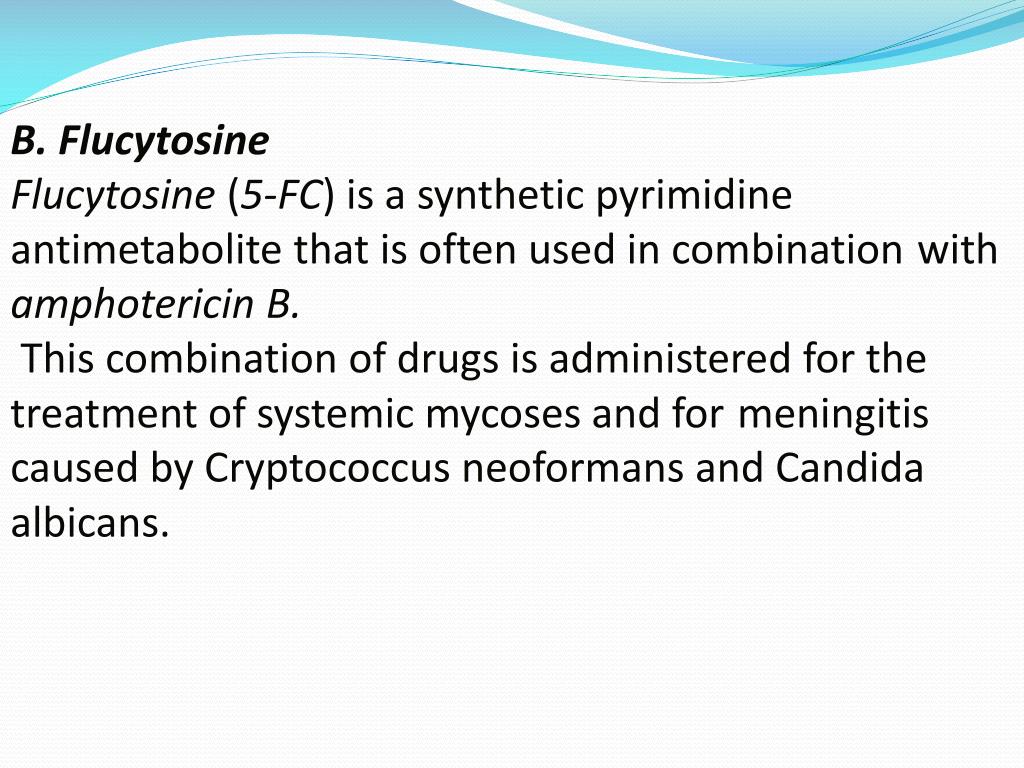 B. Flucytosine
Flucytosine (5-FC) is a synthetic pyrimidine antimetabolite that is often used in combination with amphotericin B.

This combination of drugs is administered for the treatment of systemic mycoses and for meningitis caused by Cryptococcus neoformans and Candida albicans.